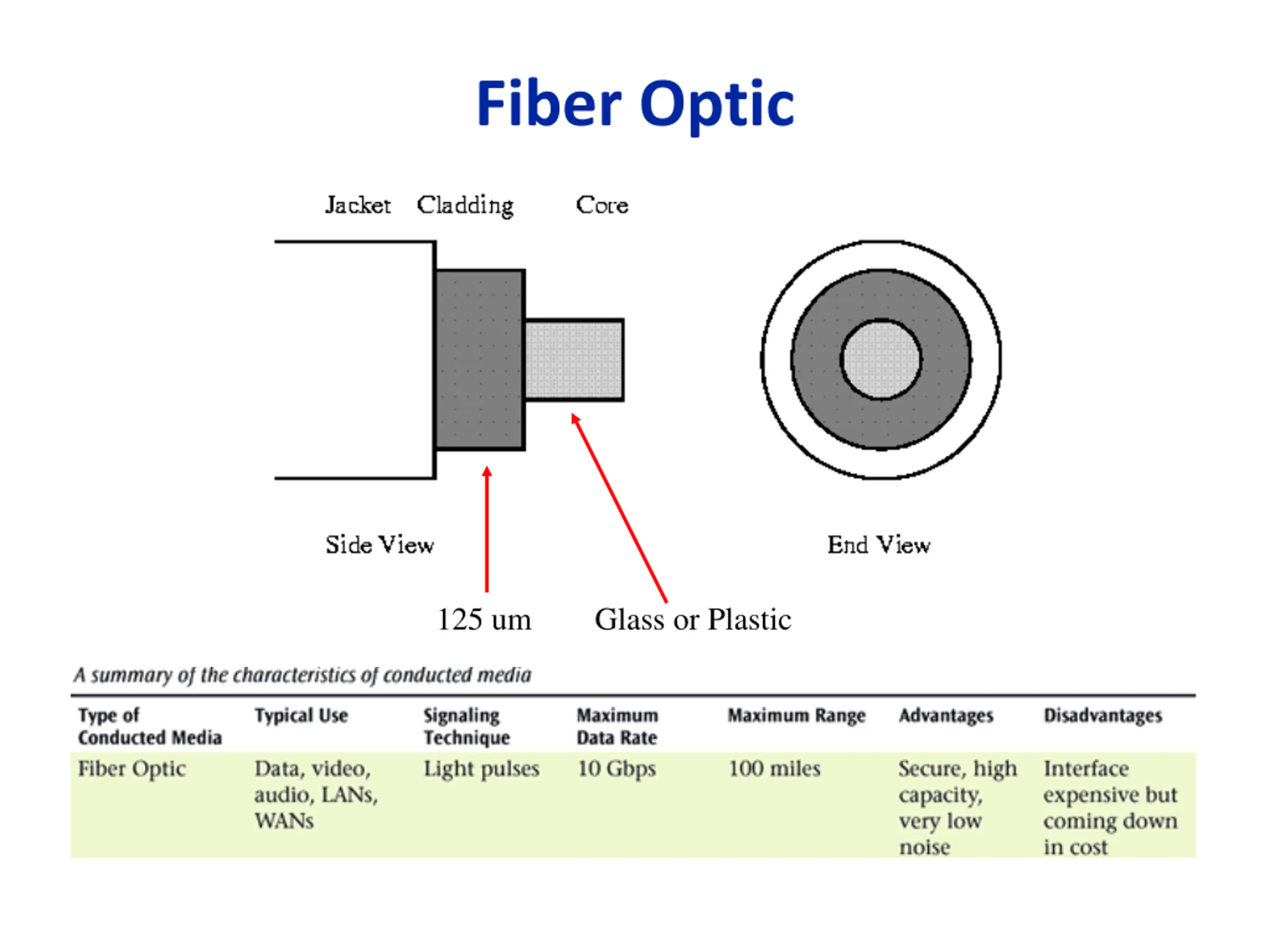 Fiber Optic

Jacket Cladding Core

Side View

End View

125 um

Glass or Plastic

A summary of the characteristics of conducted media

| Type of Conducted Media | Typical Use | Signaling Technique | Maximum Data Rate | Maximum Range | Advantages | Disadvantages |
|---|---|---|---|---|---|---|
| Fiber Optic | Data, video, audio, LANs, WANs | Light pulses | 10 Gbps | 100 miles | Secure, high capacity, very low noise | Interface expensive but coming down in cost |